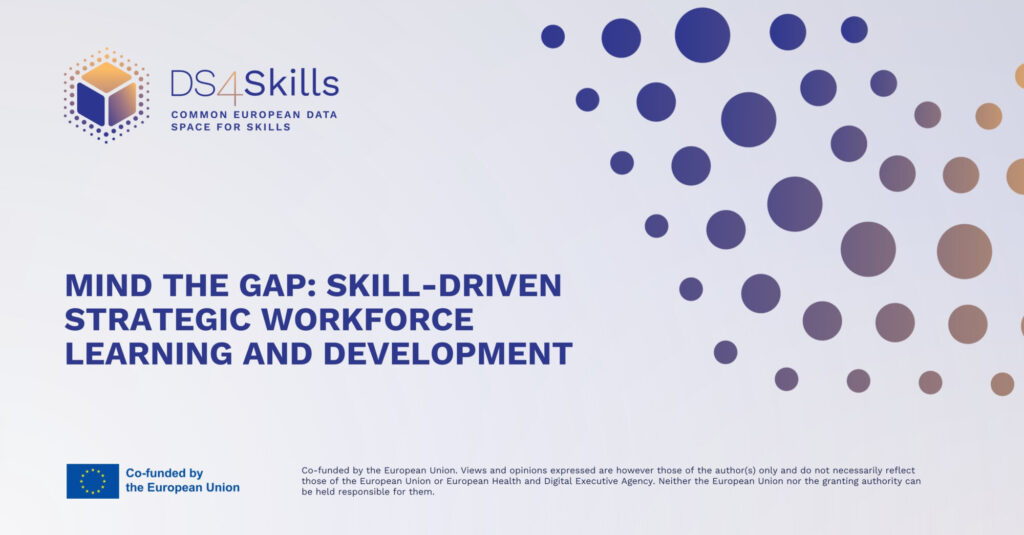 DS4Skills
COMMON EUROPEAN DATA SPACE FOR SKILLS

MIND THE GAP: SKILL-DRIVEN STRATEGIC WORKFORCE LEARNING AND DEVELOPMENT

Co-funded by the European Union

Co-funded by the European Union. Views and opinions expressed are however those of the author(s) only and do not necessarily reflect those of the European Union or European Health and Digital Executive Agency. Neither the European Union nor the granting authority can be held responsible for them.